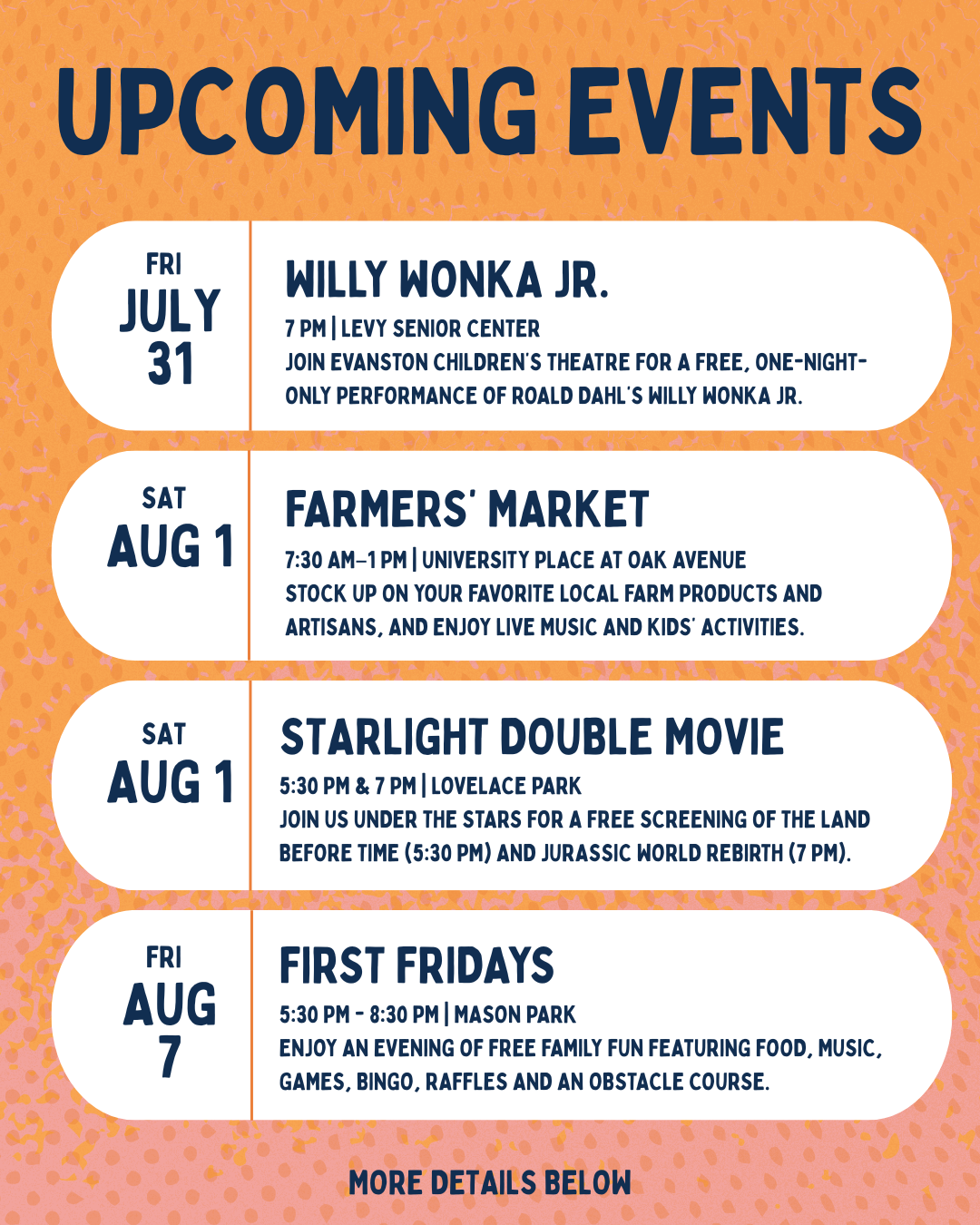 UPCOMING EVENTS

FRI
JULY
31

WILLY WONKA JR.
7 PM | LEVY SENIOR CENTER
JOIN EVANSTON CHILDREN'S THEATRE FOR A FREE, ONE-NIGHT-ONLY PERFORMANCE OF ROALD DAHL'S WILLY WONKA JR.

SAT
AUG 1

FARMERS' MARKET
7:30 AM–1 PM | UNIVERSITY PLACE AT OAK AVENUE
STOCK UP ON YOUR FAVORITE LOCAL FARM PRODUCTS AND ARTISANS, AND ENJOY LIVE MUSIC AND KIDS' ACTIVITIES.

SAT
AUG 1

STARLIGHT DOUBLE MOVIE
5:30 PM & 7 PM | LOVELACE PARK
JOIN US UNDER THE STARS FOR A FREE SCREENING OF THE LAND BEFORE TIME (5:30 PM) AND JURASSIC WORLD REBIRTH (7 PM).

FRI
AUG
7

FIRST FRIDAYS
5:30 PM - 8:30 PM | MASON PARK
ENJOY AN EVENING OF FREE FAMILY FUN FEATURING FOOD, MUSIC, GAMES, BINGO, RAFFLES AND AN OBSTACLE COURSE.

MORE DETAILS BELOW